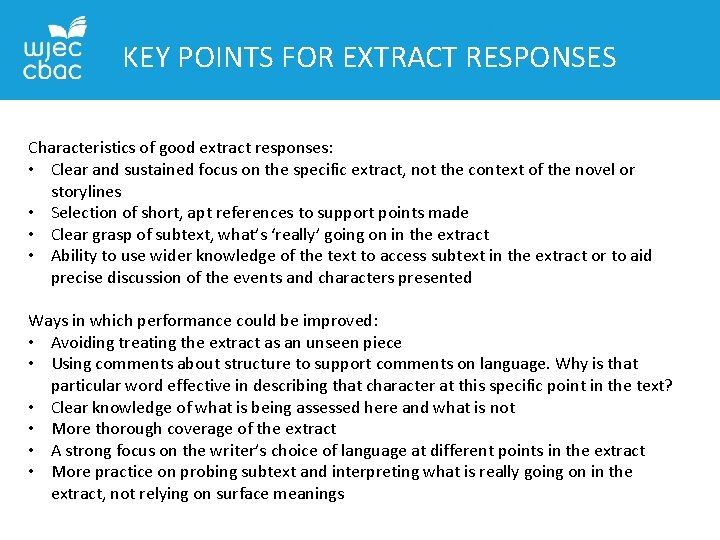 wjec cbac

KEY POINTS FOR EXTRACT RESPONSES

Characteristics of good extract responses:
• Clear and sustained focus on the specific extract, not the context of the novel or storylines
• Selection of short, apt references to support points made
• Clear grasp of subtext, what's 'really' going on in the extract
• Ability to use wider knowledge of the text to access subtext in the extract or to aid precise discussion of the events and characters presented

Ways in which performance could be improved:
• Avoiding treating the extract as an unseen piece
• Using comments about structure to support comments on language. Why is that particular word effective in describing that character at this specific point in the text?
• Clear knowledge of what is being assessed here and what is not
• More thorough coverage of the extract
• A strong focus on the writer's choice of language at different points in the extract
• More practice on probing subtext and interpreting what is really going on in the extract, not relying on surface meanings